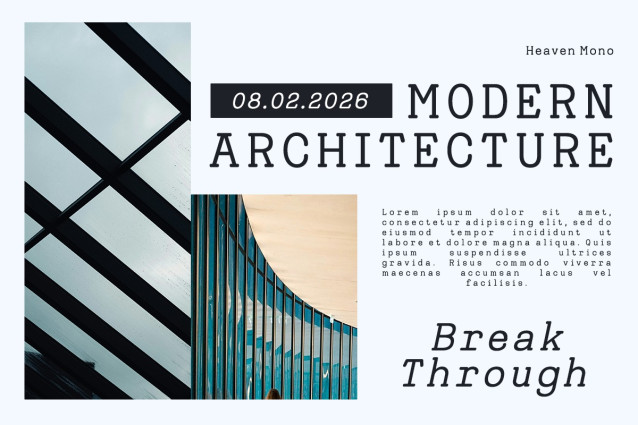 Heaven Mono

08.02.2026 MODERN ARCHITECTURE

Lorem ipsum dolor sit amet, consectetur adipiscing elit, sed do eiusmod tempor incididunt ut labore et dolore magna aliqua. Quis ipsum suspendisse ultrices gravida. Risus commodo viverra maecenas accumsan lacus vel facilisis.

Break Through